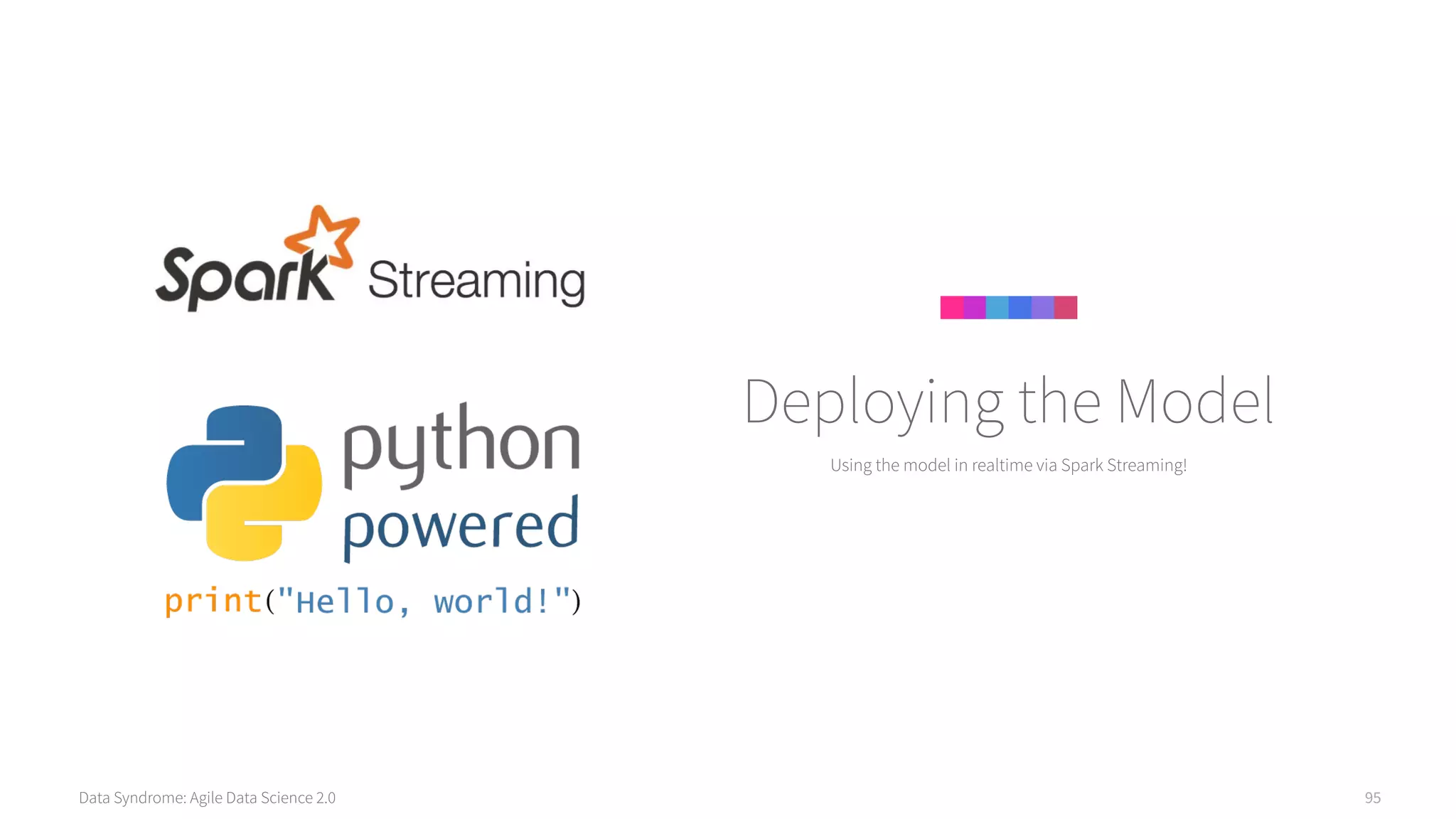 Spark Streaming

python powered

print("Hello, world!")

Deploying the Model

Using the model in realtime via Spark Streaming!

Data Syndrome: Agile Data Science 2.0

95